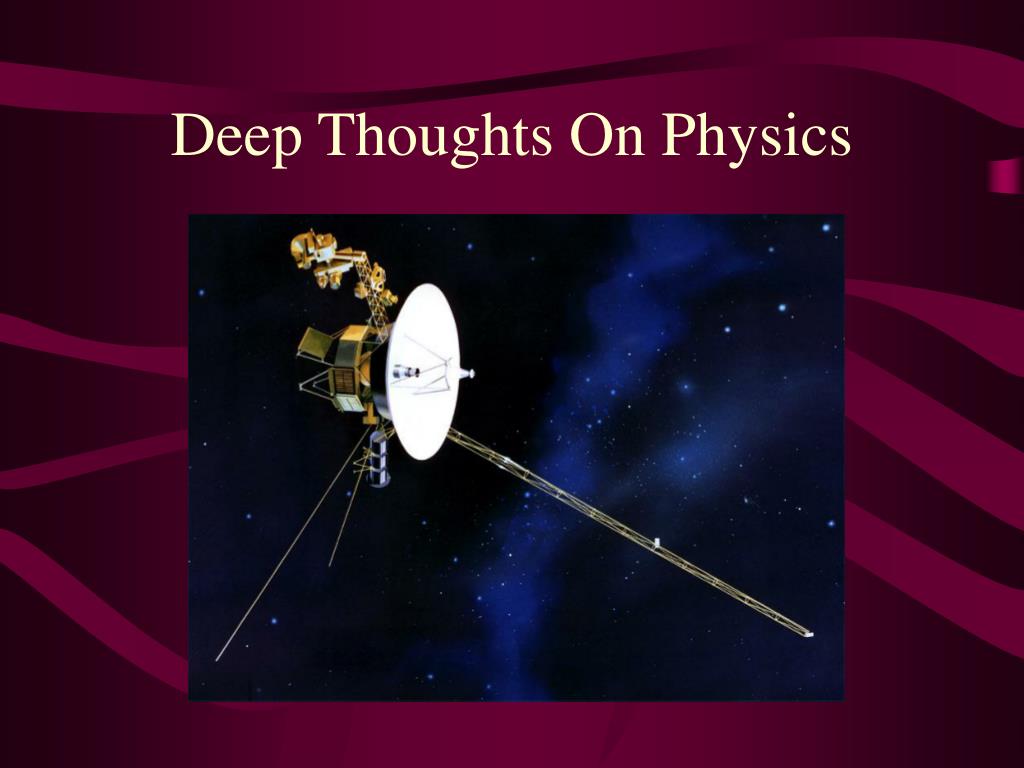 Deep Thoughts On Physics